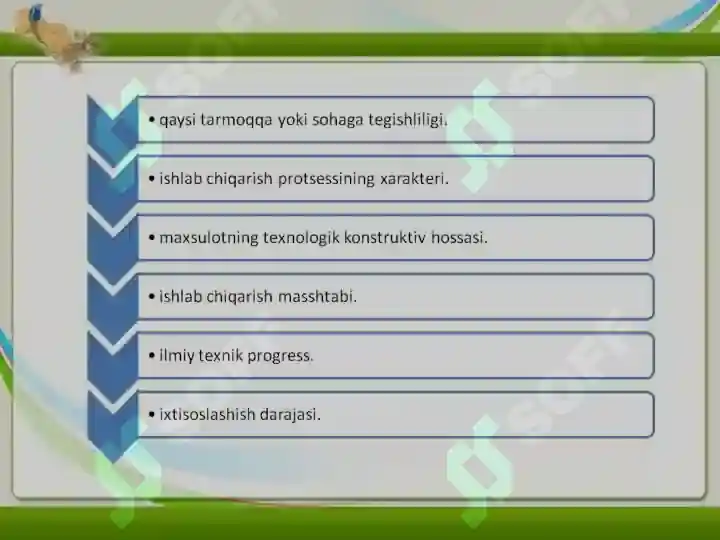 • qaysi tarmoqqa yoki sohaga tegishliligi.

• ishlab chiqarish protsessining xarakteri.

• maxsulotning texnologik konstruktiv hossasi.

• ishlab chiqarish masshtabi.

• ilmiy texnik progress.

• ixtisoslashish darajasi.

SOFT